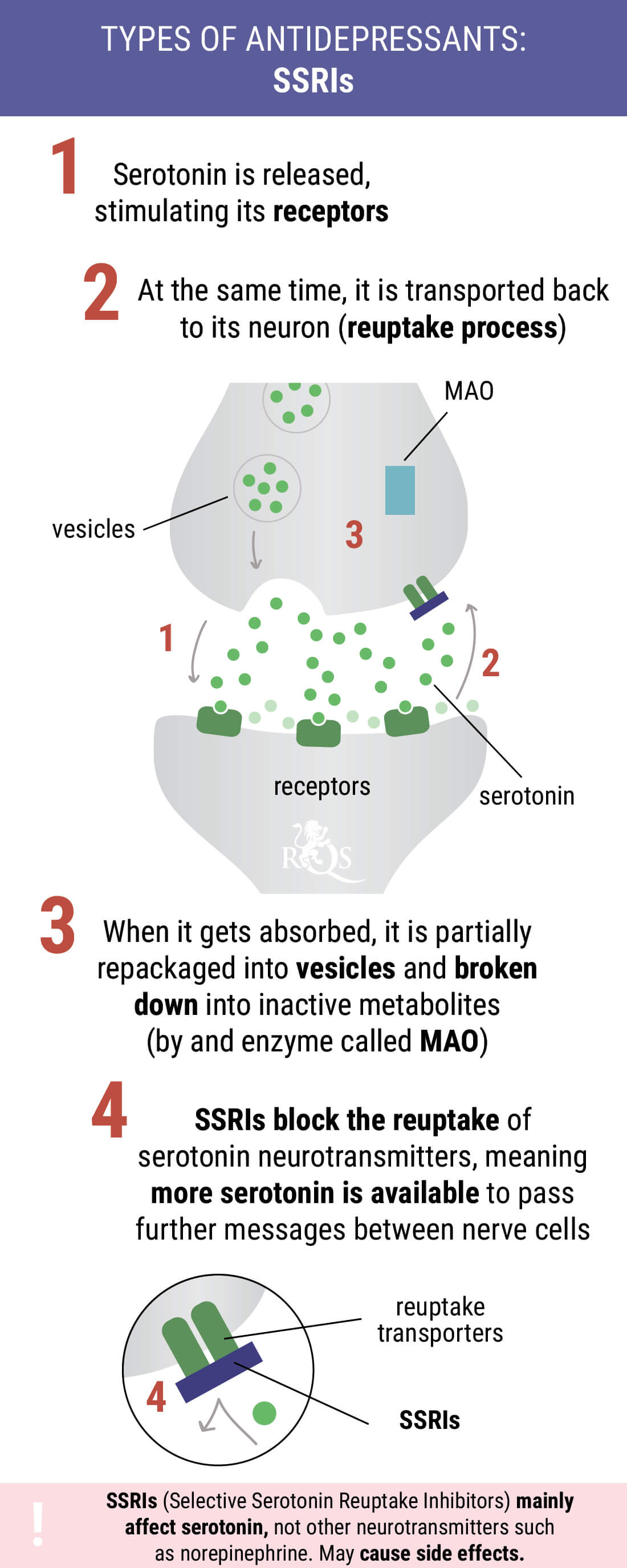 TYPES OF ANTIDEPRESSANTS:
SSRIs

1 Serotonin is released, stimulating its receptors

2 At the same time, it is transported back to its neuron (reuptake process)

MAO

vesicles

3

1

2

receptors

serotonin

RQS

3 When it gets absorbed, it is partially repackaged into vesicles and broken down into inactive metabolites (by and enzyme called MAO)

4 SSRIs block the reuptake of serotonin neurotransmitters, meaning more serotonin is available to pass further messages between nerve cells

reuptake transporters

4

SSRIs

!

SSRIs (Selective Serotonin Reuptake Inhibitors) mainly affect serotonin, not other neurotransmitters such as norepinephrine. May cause side effects.